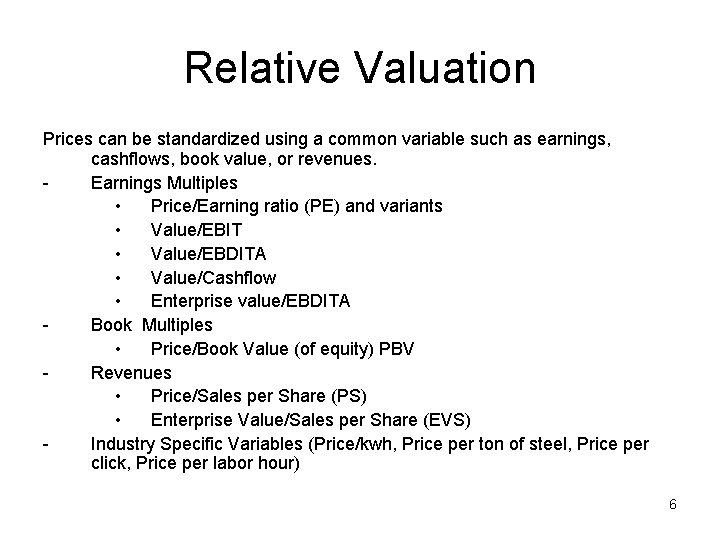 Relative Valuation

Prices can be standardized using a common variable such as earnings, cashflows, book value, or revenues.

- Earnings Multiples
  • Price/Earning ratio (PE) and variants
  • Value/EBIT
  • Value/EBDITA
  • Value/Cashflow
  • Enterprise value/EBDITA
- Book Multiples
  • Price/Book Value (of equity) PBV
- Revenues
  • Price/Sales per Share (PS)
  • Enterprise Value/Sales per Share (EVS)
- Industry Specific Variables (Price/kwh, Price per ton of steel, Price per click, Price per labor hour)

6